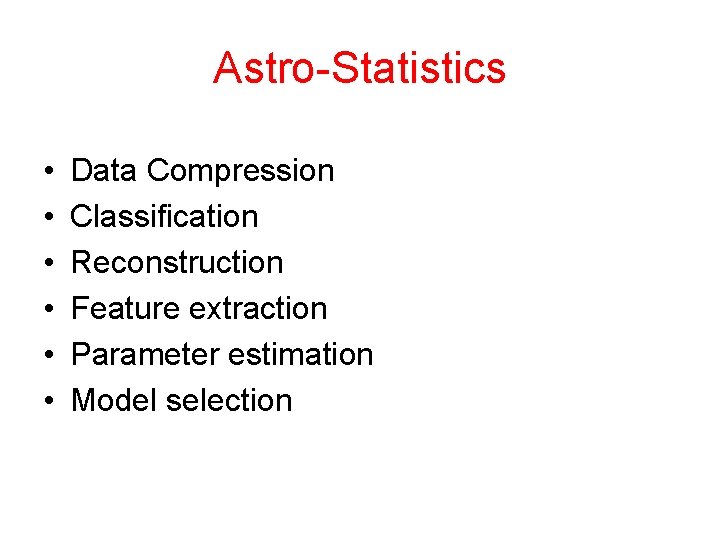 Astro-Statistics

• Data Compression
• Classification
• Reconstruction
• Feature extraction
• Parameter estimation
• Model selection